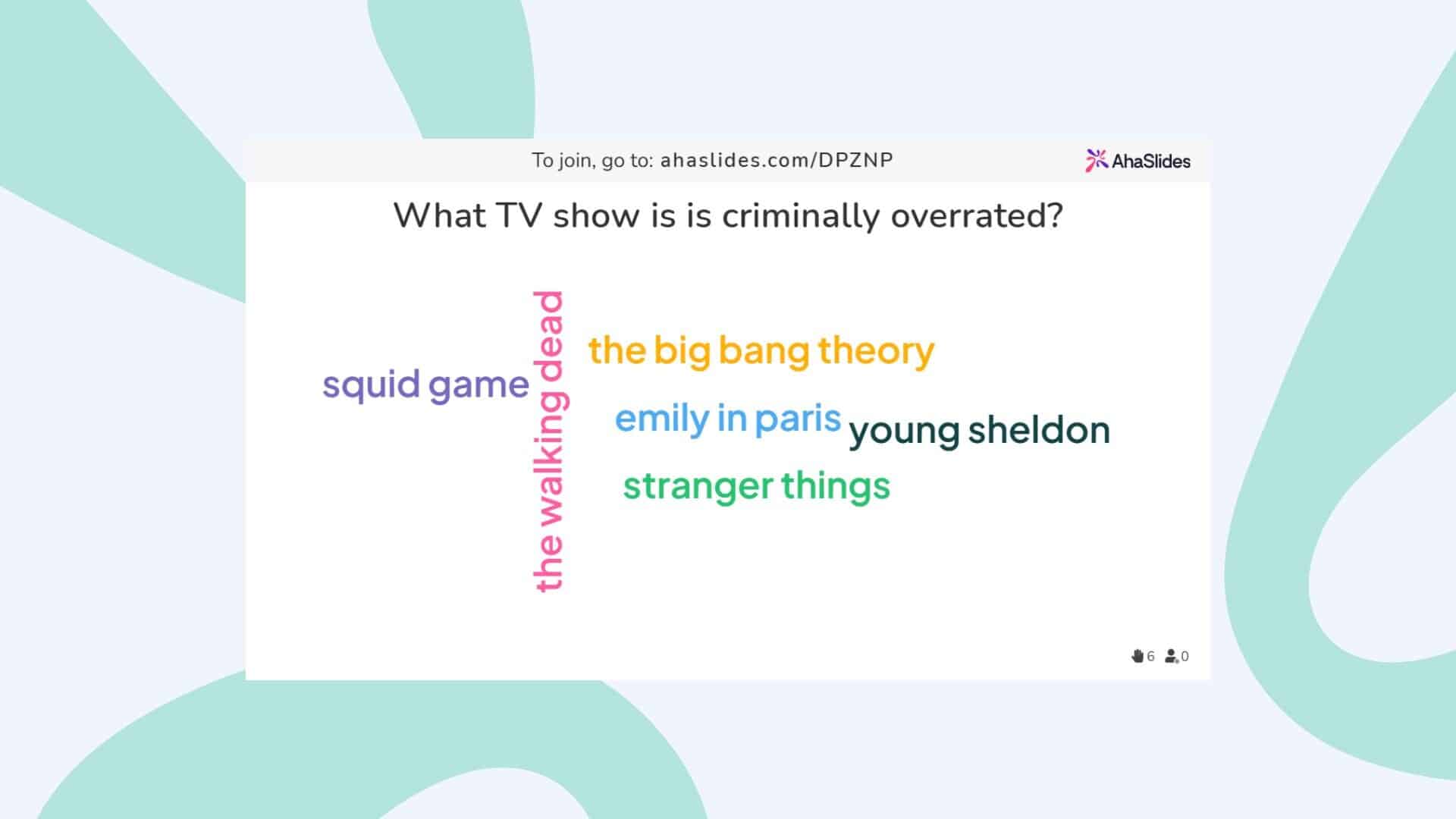 To join, go to: ahaslides.com/DPZNP

AhaSlides

What TV show is is criminally overrated?

squid game

the walking dead

the big bang theory

emily in paris

young sheldon

stranger things

6 0